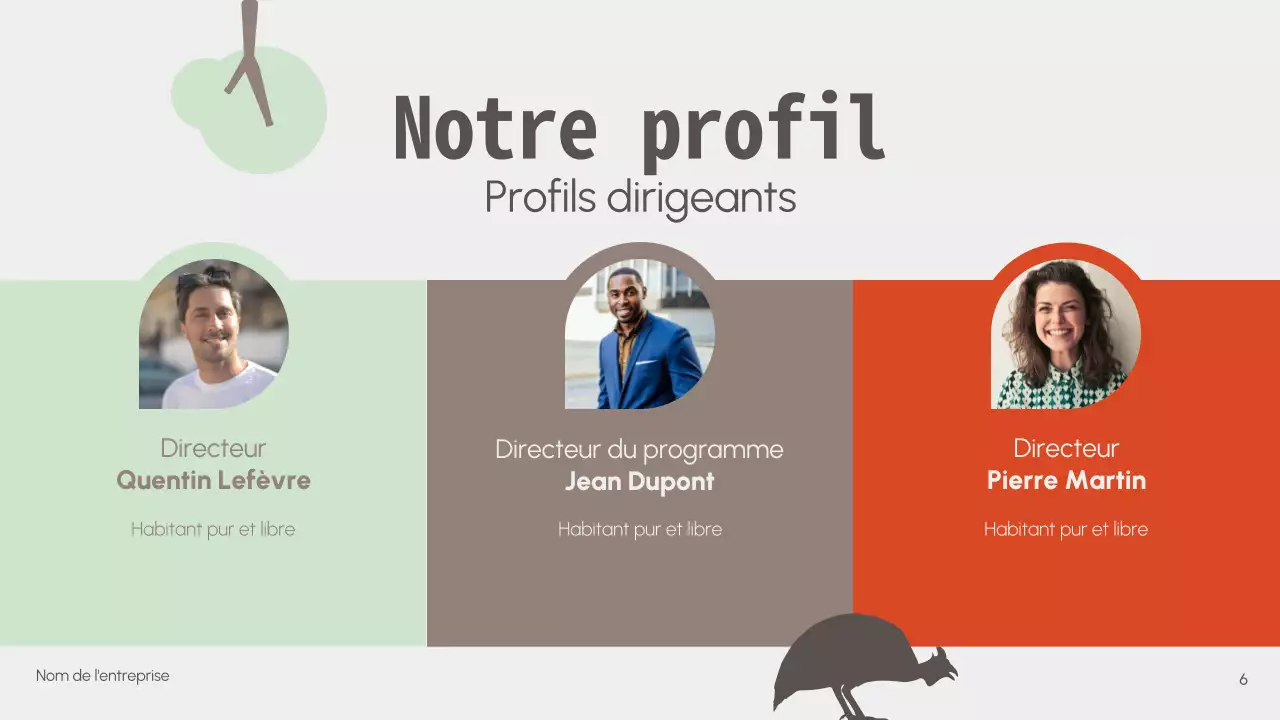 Notre profil
Profils dirigeants

Directeur
Quentin Lefèvre

Habitant pur et libre

Directeur du programme
Jean Dupont

Habitant pur et libre

Directeur
Pierre Martin

Habitant pur et libre

Nom de l'entreprise

6